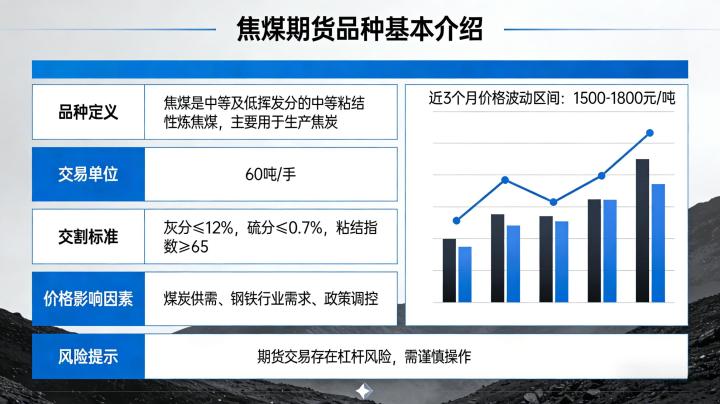 焦煤期货品种基本介绍

| 品种定义 | 焦煤是中等及低挥发分的中等粘结性炼焦煤，主要用于生产焦炭 |
|---|---|
| 交易单位 | 60吨/手 |
| 交割标准 | 灰分≤12%，硫分≤0.7%，粘结指数≥65 |
| 价格影响因素 | 煤炭供需、钢铁行业需求、政策调控 |
| 风险提示 | 期货交易存在杠杆风险，需谨慎操作 |

近3个月价格波动区间：1500-1800元/吨